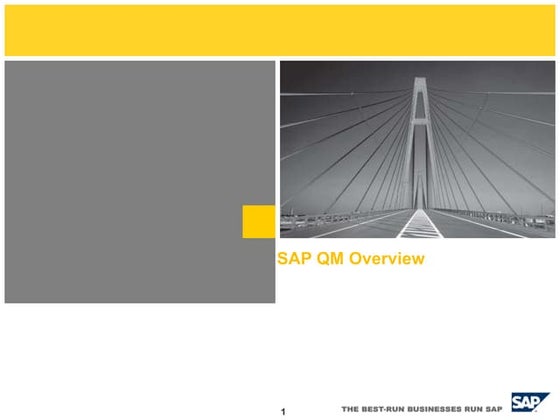 SAP QM Overview

1

THE BEST-RUN BUSINESSES RUN SAP

SAP